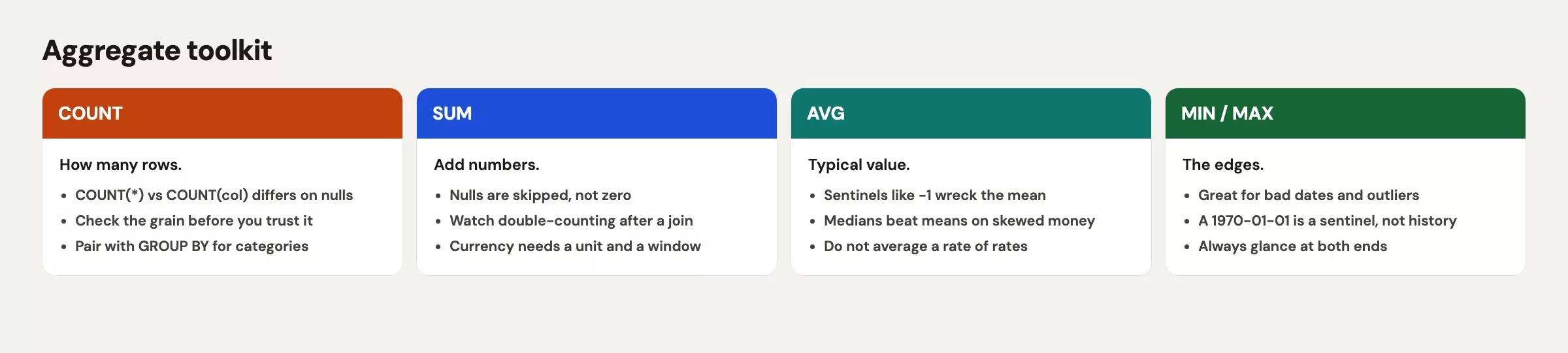 Aggregate toolkit

COUNT

How many rows.

- COUNT(*) vs COUNT(col) differs on nulls
- Check the grain before you trust it
- Pair with GROUP BY for categories

SUM

Add numbers.

- Nulls are skipped, not zero
- Watch double-counting after a join
- Currency needs a unit and a window

AVG

Typical value.

- Sentinels like -1 wreck the mean
- Medians beat means on skewed money
- Do not average a rate of rates

MIN / MAX

The edges.

- Great for bad dates and outliers
- A 1970-01-01 is a sentinel, not history
- Always glance at both ends